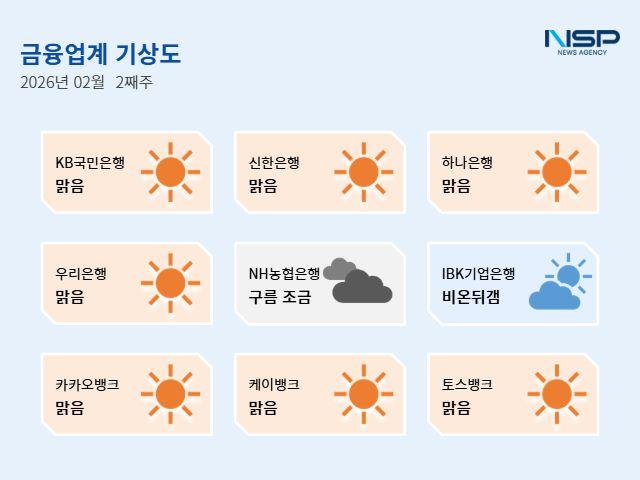 금융업계 기상도
2026년 02월 2째주

NSP
NEWS AGENCY

KB국민은행
맑음

신한은행
맑음

하나은행
맑음

우리은행
맑음

NH농협은행
구름 조금

IBK기업은행
비온뒤갬

카카오뱅크
맑음

케이뱅크
맑음

토스뱅크
맑음